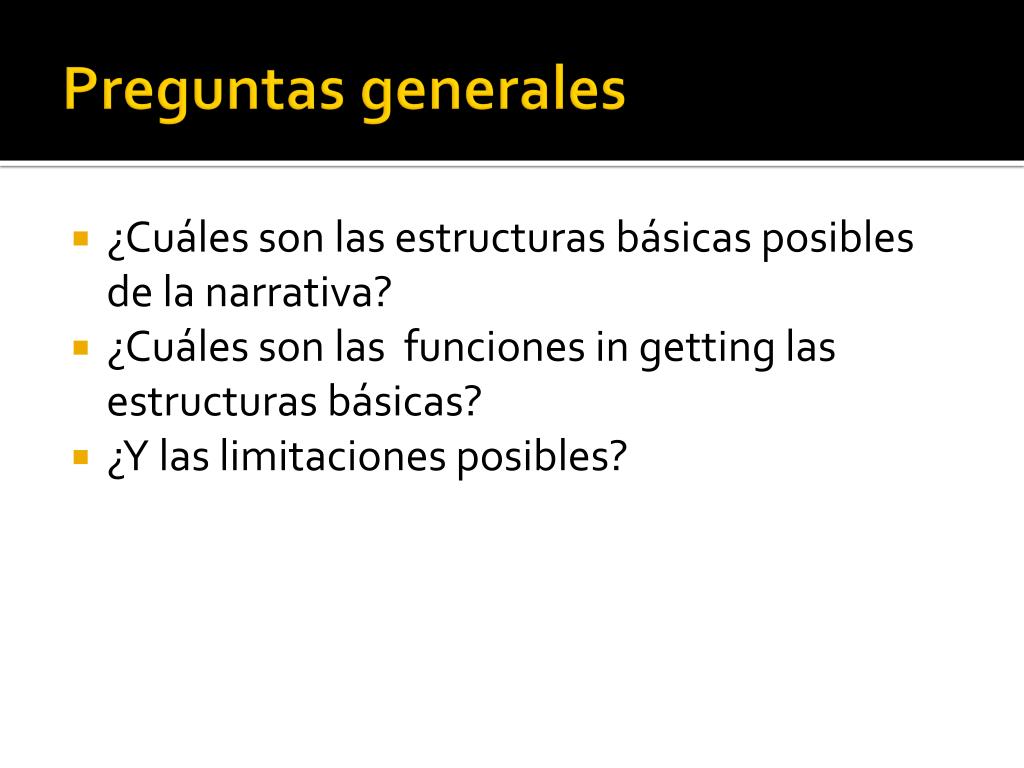 Preguntas generales

¿Cuáles son las estructuras básicas posibles de la narrativa?

¿Cuáles son las  funciones in getting las estructuras básicas?

¿Y las limitaciones posibles?